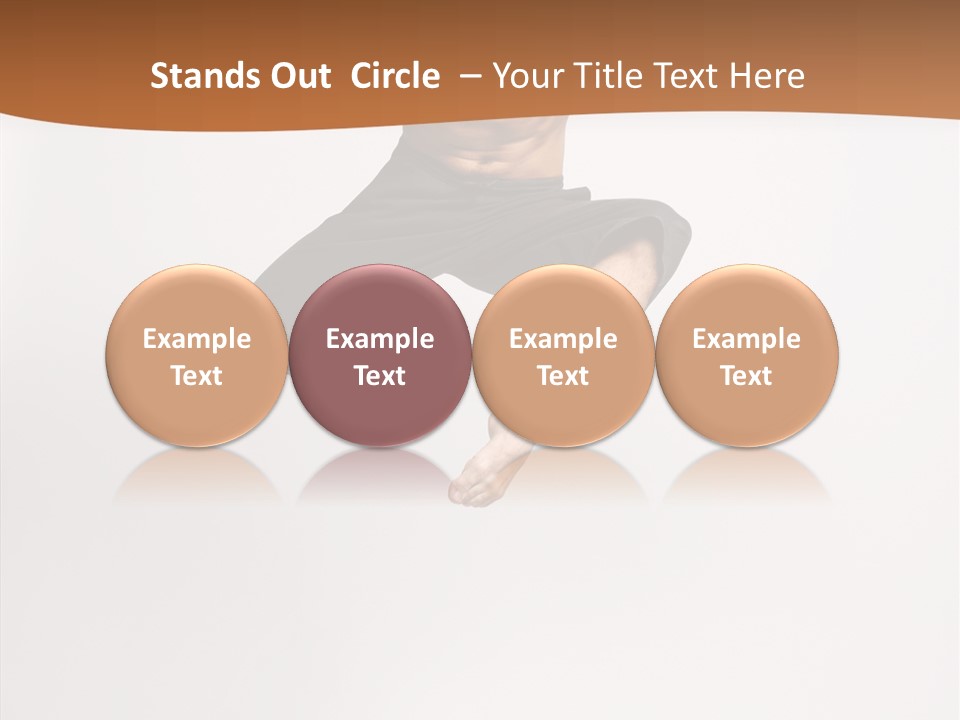 Stands Out Circle – Your Title Text Here

Example Text

Example Text

Example Text

Example Text